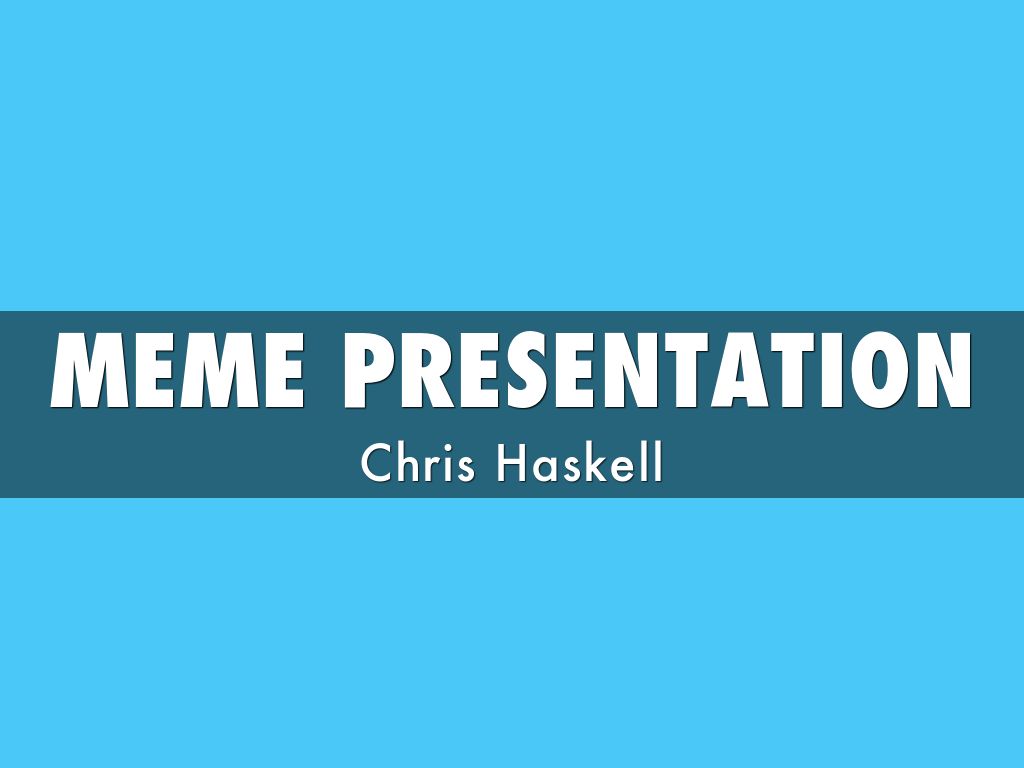 MEME PRESENTATION

Chris Haskell